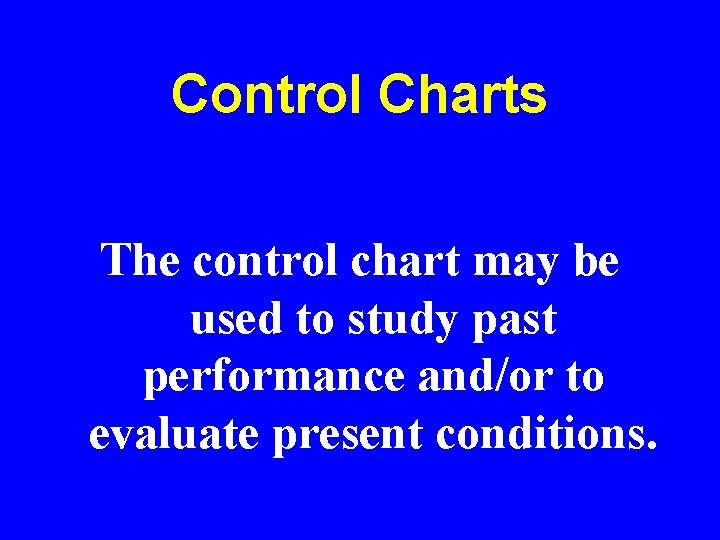 Control Charts

The control chart may be used to study past performance and/or to evaluate present conditions.